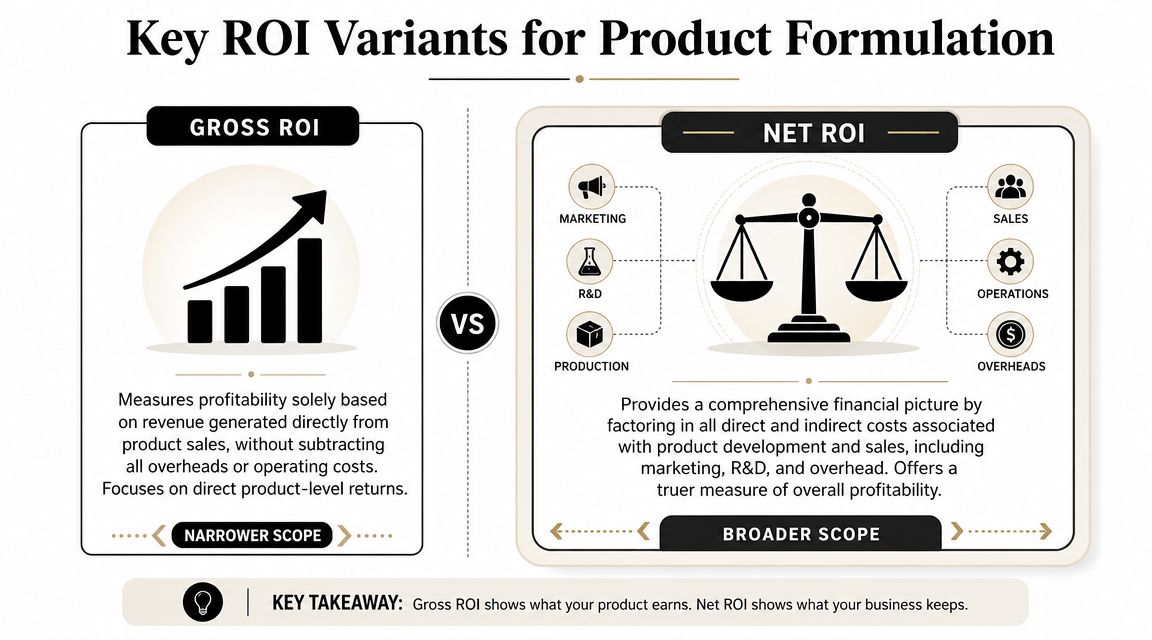 Key ROI Variants for Product Formulation

GROSS ROI

Measures profitability solely based on revenue generated directly from product sales, without subtracting all overheads or operating costs. Focuses on direct product-level returns.

NARROWER SCOPE

VS

NET ROI

MARKETING

R&D

PRODUCTION

SALES

OPERATIONS

OVERHEADS

Provides a comprehensive financial picture by factoring in all direct and indirect costs associated with product development and sales, including marketing, R&D, and overhead. Offers a truer measure of overall profitability.

BROADER SCOPE

KEY TAKEAWAY: Gross ROI shows what your product earns. Net ROI shows what your business keeps.